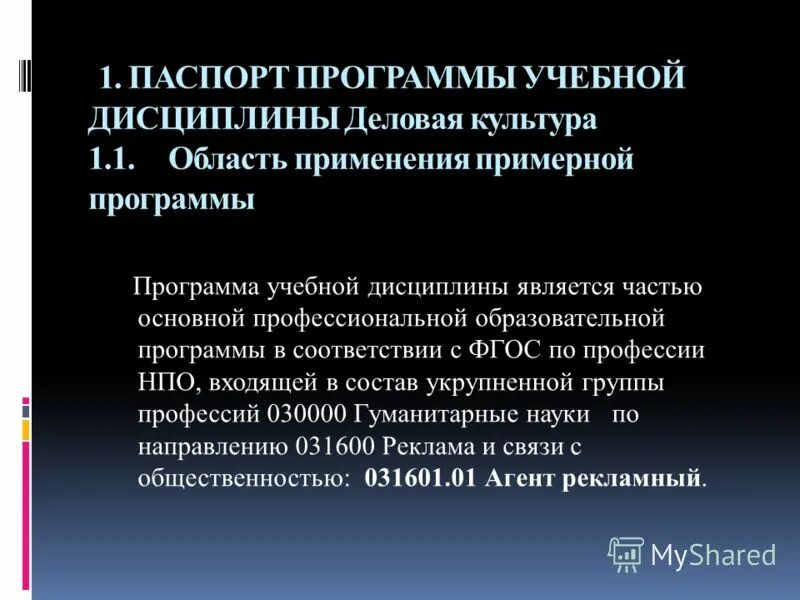 1. ПАСПОРТ ПРОГРАММЫ УЧЕБНОЙ ДИСЦИПЛИНЫ Деловая культура
1.1. Область применения примерной программы

Программа учебной дисциплины является частью основной профессиональной образовательной программы в соответствии с ФГОС по профессии НПО, входящей в состав укрупненной группы профессий 030000 Гуманитарные науки по направлению 031600 Реклама и связи с общественностью: 031601.01 Агент рекламный.

MyShared